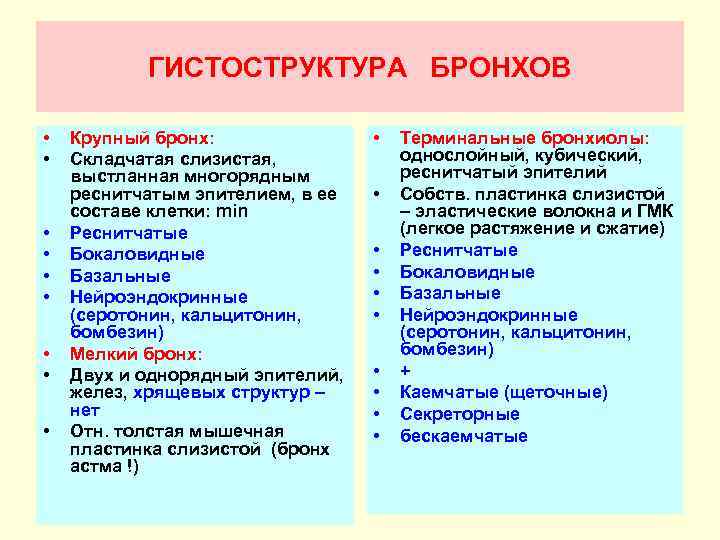 ГИСТОСТРУКТУРА БРОНХОВ

• Крупный бронх:
• Складчатая слизистая, выстланная многорядным реснитчатым эпителием, в ее составе клетки: min
• Реснитчатые
• Бокаловидные
• Базальные
• Нейроэндокринные (серотонин, кальцитонин, бомбезин)
• Мелкий бронх:
• Двух и однорядный эпителий, желез, хрящевых структур – нет
• Отн. толстая мышечная пластинка слизистой (бронх астма !)

• Терминальные бронхиолы: однослойный, кубический, реснитчатый эпителий
• Собств. пластинка слизистой – эластические волокна и ГМК (легкое растяжение и сжатие)
• Реснитчатые
• Бокаловидные
• Базальные
• Нейроэндокринные (серотонин, кальцитонин, бомбезин)
• +
• Каемчатые (щеточные)
• Секреторные
• бескаемчатые